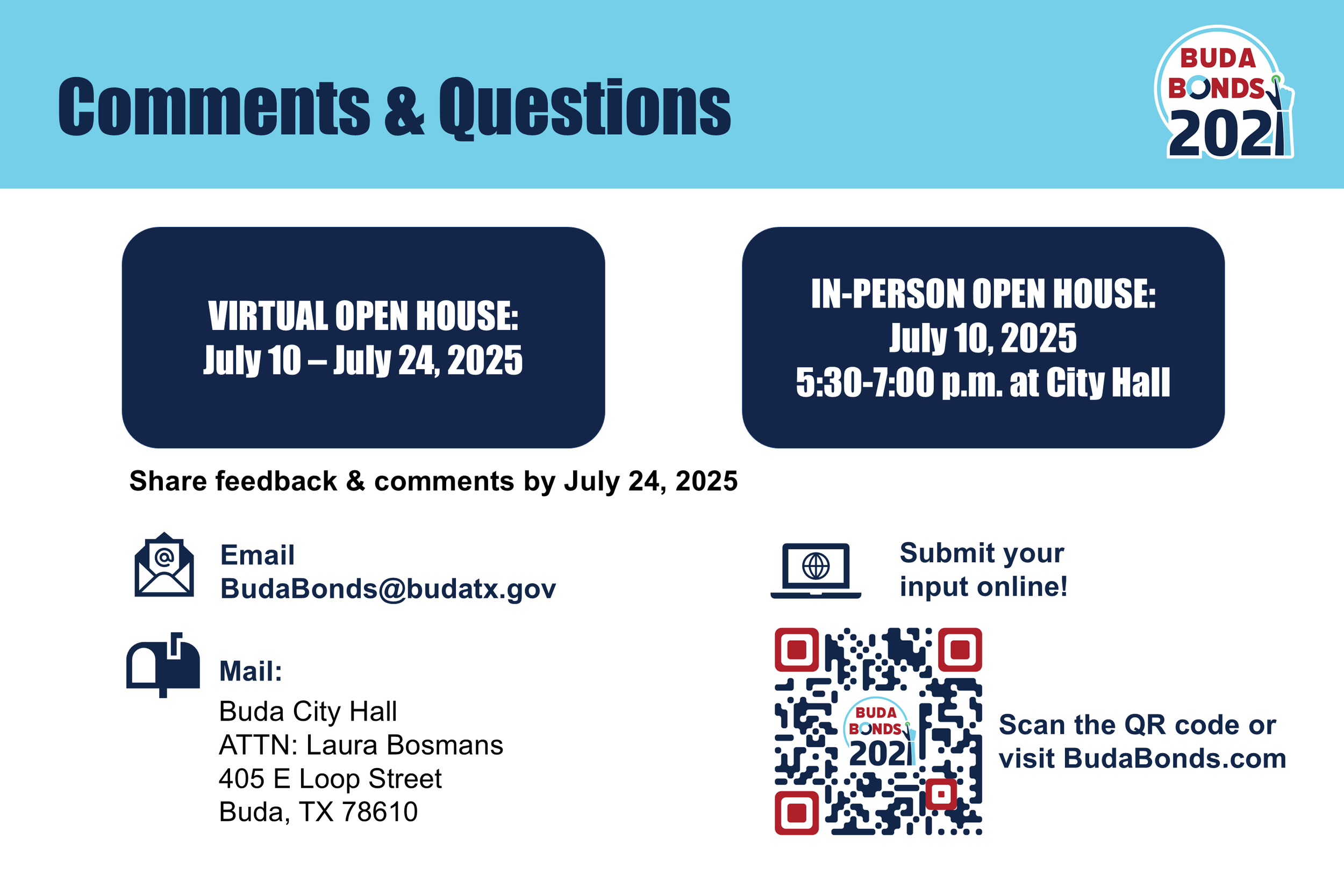 Comments & Questions

BUDA BONDS 2021

VIRTUAL OPEN HOUSE:
July 10 – July 24, 2025

IN-PERSON OPEN HOUSE:
July 10, 2025
5:30-7:00 p.m. at City Hall

Share feedback & comments by July 24, 2025

Email
BudaBonds@budatx.gov

Mail:
Buda City Hall
ATTN: Laura Bosmans
405 E Loop Street
Buda, TX 78610

Submit your input online!

BUDA BONDS 2021

Scan the QR code or visit BudaBonds.com